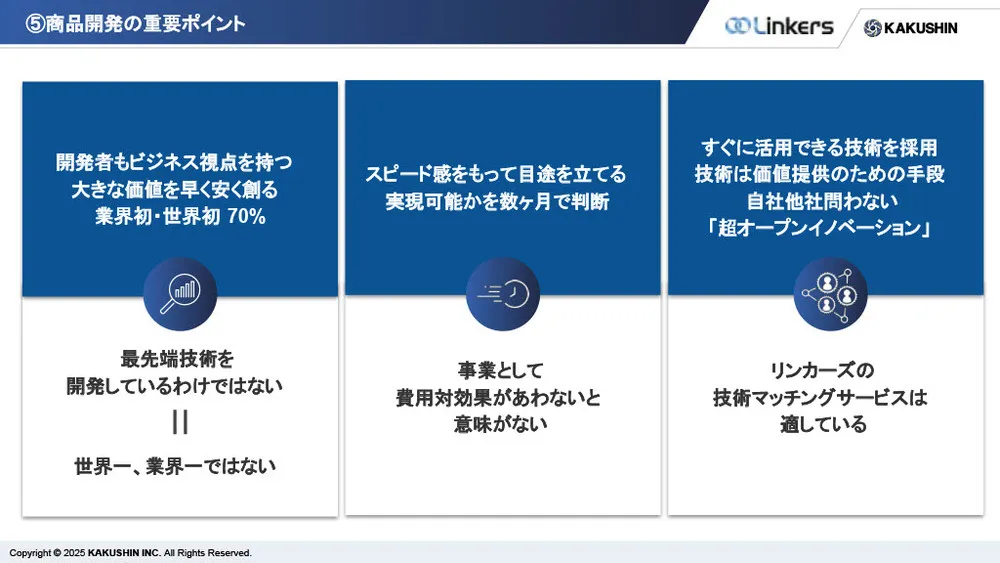 ⑤商品開発の重要ポイント

Linkers

KAKUSHIN

開発者もビジネス視点を持つ
大きな価値を早く安く創る
業界初・世界初 70%

最先端技術を
開発しているわけではない
||
世界一、業界一ではない

スピード感をもって目途を立てる
実現可能かを数ヶ月で判断

事業として
費用対効果があわないと
意味がない

すぐに活用できる技術を採用
技術は価値提供のための手段
自社他社問わない
「超オープンイノベーション」

リンカーズの
技術マッチングサービスは
適している

Copyright © 2025 KAKUSHIN INC. All Rights Reserved.